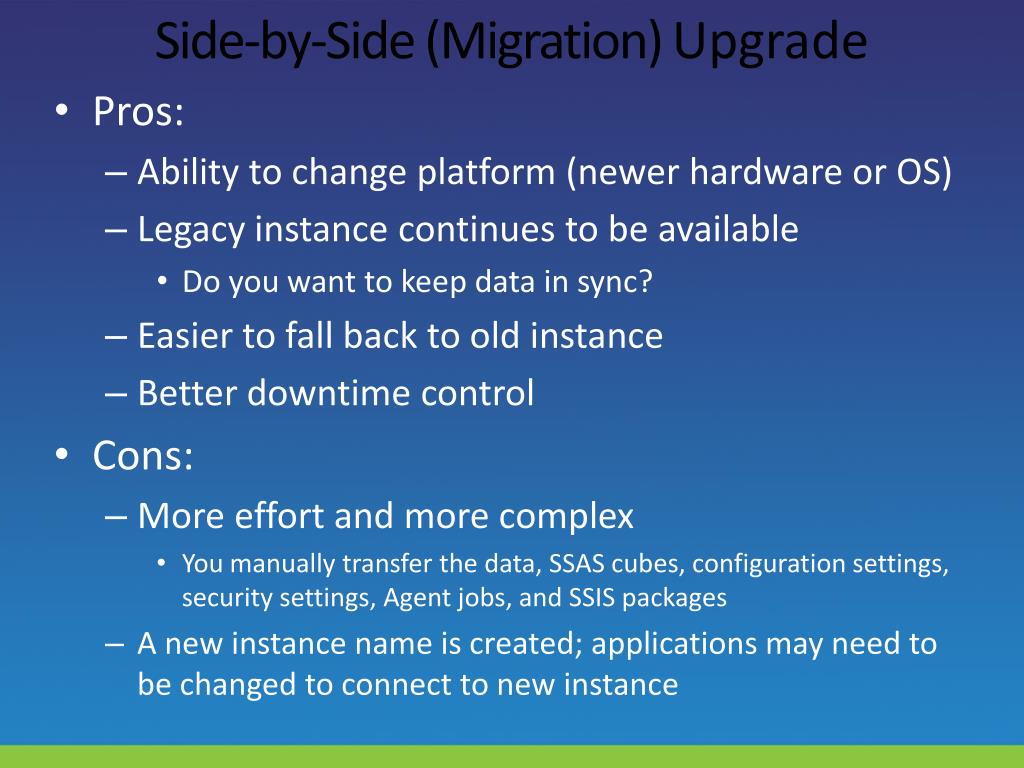 Side-by-Side (Migration) Upgrade

• Pros:
– Ability to change platform (newer hardware or OS)
– Legacy instance continues to be available
• Do you want to keep data in sync?
– Easier to fall back to old instance
– Better downtime control

• Cons:
– More effort and more complex
• You manually transfer the data, SSAS cubes, configuration settings, security settings, Agent jobs, and SSIS packages
– A new instance name is created; applications may need to be changed to connect to new instance